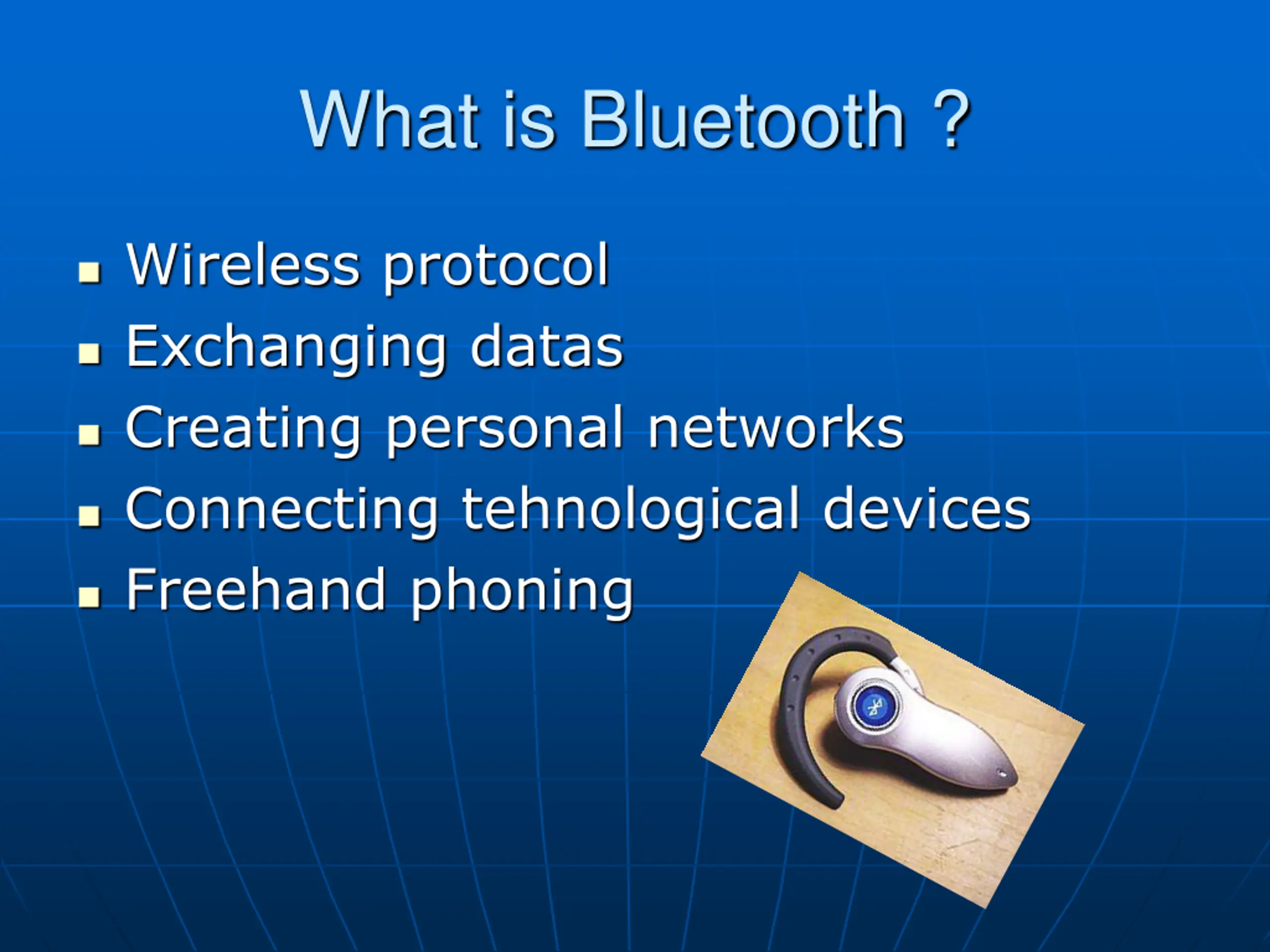 What is Bluetooth ?

- Wireless protocol
- Exchanging datas
- Creating personal networks
- Connecting tehnological devices
- Freehand phoning